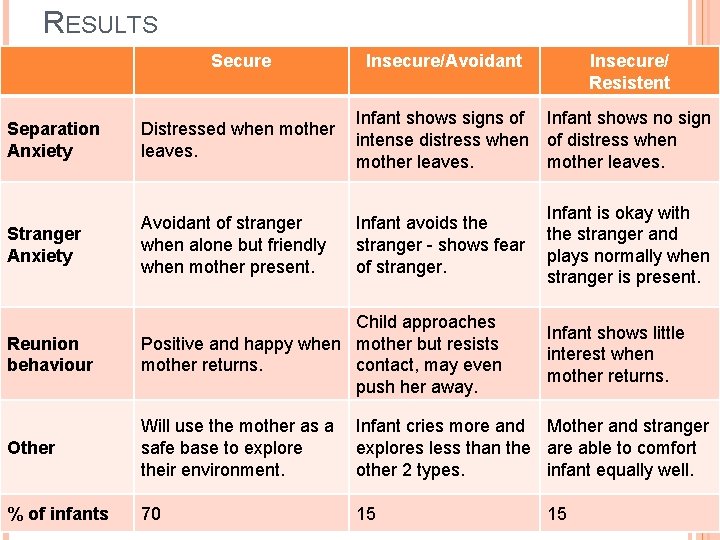 RESULTS

| | Secure | Insecure/Avoidant | Insecure/ Resistent |
|---|---|---|---|
| Separation Anxiety | Distressed when mother leaves. | Infant shows signs of intense distress when mother leaves. | Infant shows no sign of distress when mother leaves. |
| Stranger Anxiety | Avoidant of stranger when alone but friendly when mother present. | Infant avoids the stranger - shows fear of stranger. | Infant is okay with the stranger and plays normally when stranger is present. |
| Reunion behaviour | Positive and happy when mother returns. | Child approaches mother but resists contact, may even push her away. | Infant shows little interest when mother returns. |
| Other | Will use the mother as a safe base to explore their environment. | Infant cries more and explores less than the other 2 types. | Mother and stranger are able to comfort infant equally well. |
| % of infants | 70 | 15 | 15 |